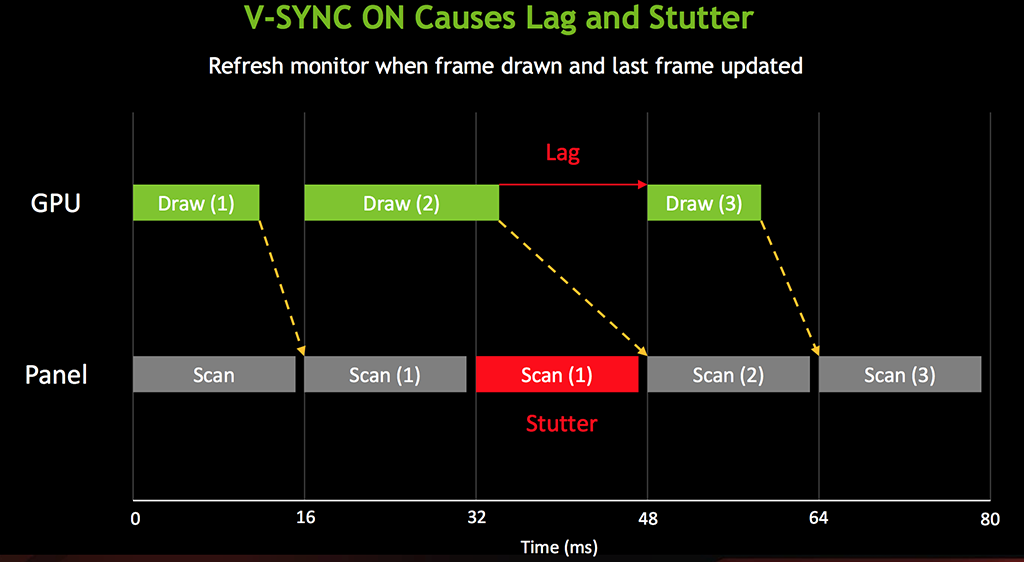 V-SYNC ON Causes Lag and Stutter

Refresh monitor when frame drawn and last frame updated

Lag

GPU

Draw (1)

Draw (2)

Draw (3)

Panel

Scan

Scan (1)

Scan (1)

Scan (2)

Scan (3)

Stutter

0

16

32

48

64

80

Time (ms)